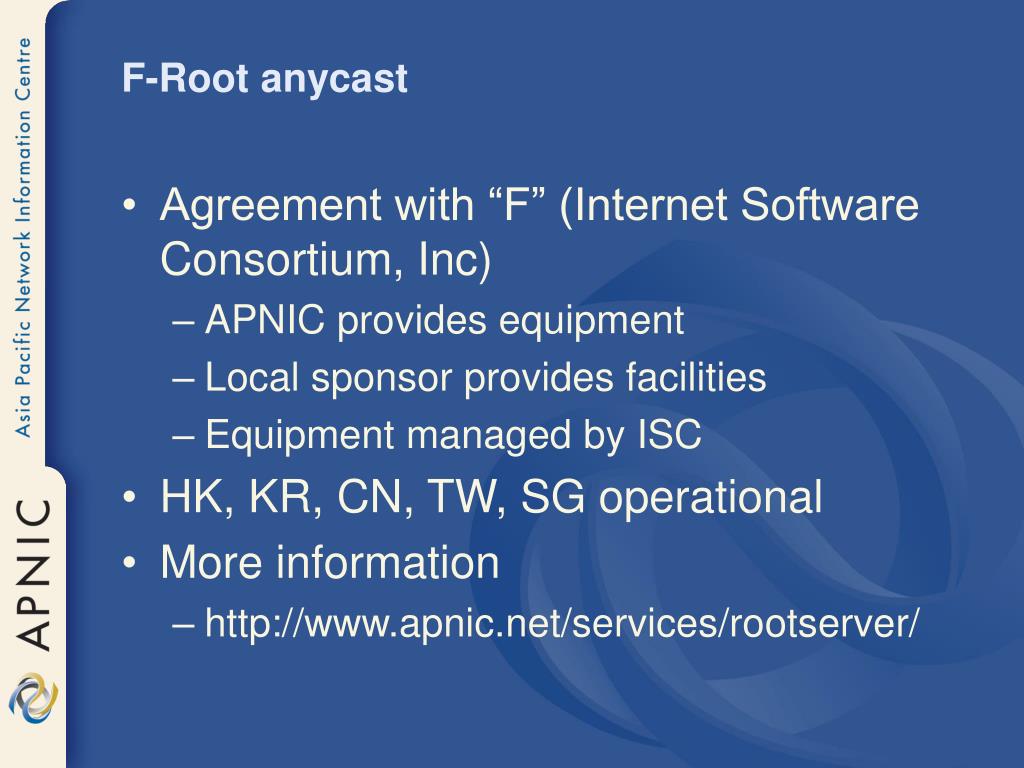 Asia Pacific Network Information Centre

APNIC

F-Root anycast

• Agreement with “F” (Internet Software Consortium, Inc)
– APNIC provides equipment
– Local sponsor provides facilities
– Equipment managed by ISC
• HK, KR, CN, TW, SG operational
• More information
– http://www.apnic.net/services/rootserver/